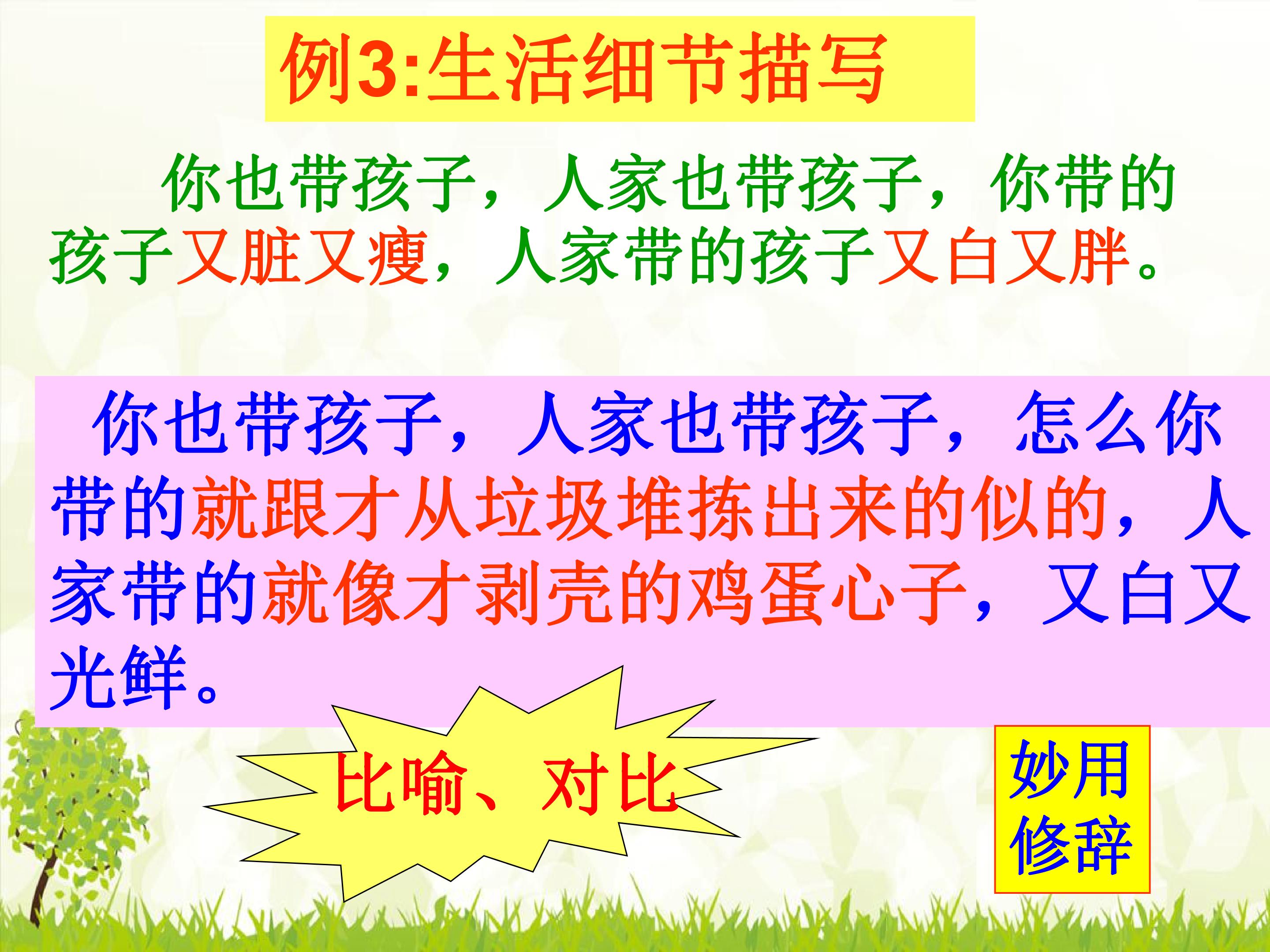 例3:生活细节描写

你也带孩子，人家也带孩子，你带的孩子又脏又瘦，人家带的孩子又白又胖。

你也带孩子，人家也带孩子，怎么你带的就跟才从垃圾堆拣出来的似的，人家带的就像才剥壳的鸡蛋心子，又白又光鲜。

比喻、对比

妙用
修辞